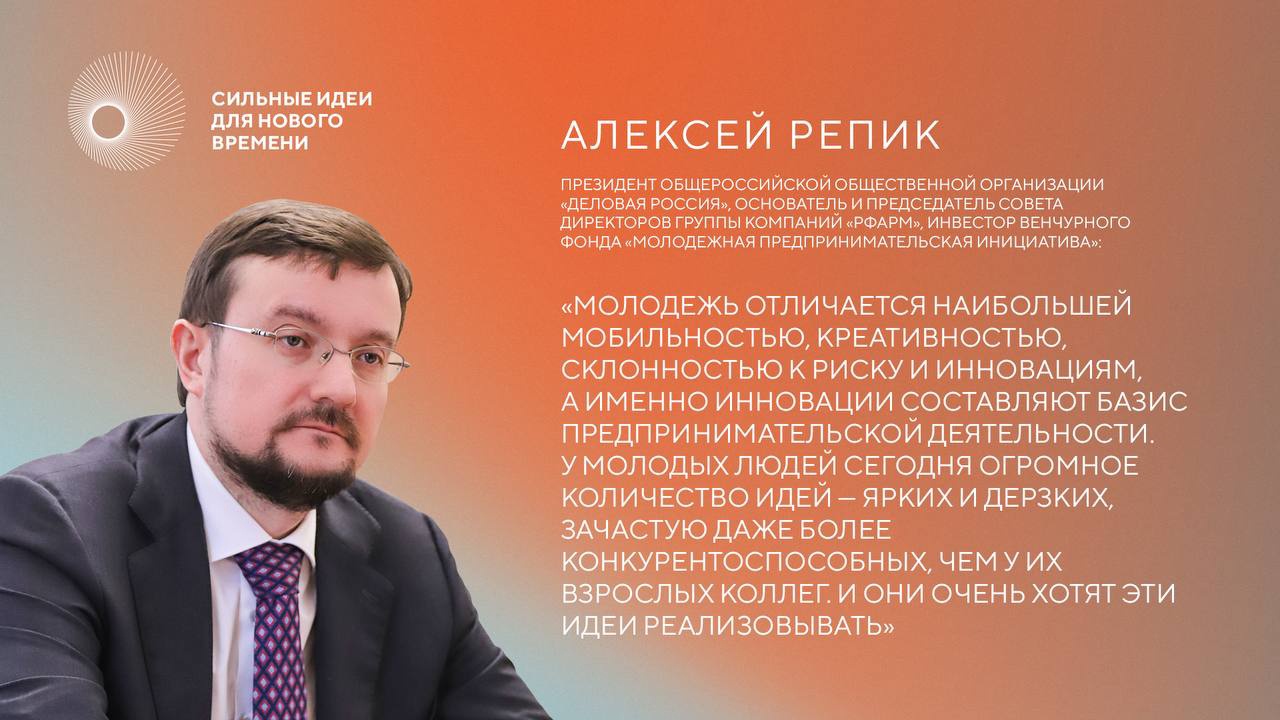 СИЛЬНЫЕ ИДЕИ ДЛЯ НОВОГО ВРЕМЕНИ

АЛЕКСЕЙ РЕПИК

ПРЕЗИДЕНТ ОБЩЕРОССИЙСКОЙ ОБЩЕСТВЕННОЙ ОРГАНИЗАЦИИ «ДЕЛОВАЯ РОССИЯ», ОСНОВАТЕЛЬ И ПРЕДСЕДАТЕЛЬ СОВЕТА ДИРЕКТОРОВ ГРУППЫ КОМПАНИЙ «РФАРМ», ИНВЕСТОР ВЕНЧУРНОГО ФОНДА «МОЛОДЕЖНАЯ ПРЕДПРИНИМАТЕЛЬСКАЯ ИНИЦИАТИВА»:

«МОЛОДЕЖЬ ОТЛИЧАЕТСЯ НАИБОЛЬШЕЙ МОБИЛЬНОСТЬЮ, КРЕАТИВНОСТЬЮ, СКЛОННОСТЬЮ К РИСКУ И ИННОВАЦИЯМ, А ИМЕННО ИННОВАЦИИ СОСТАВЛЯЮТ БАЗИС ПРЕДПРИНИМАТЕЛЬСКОЙ ДЕЯТЕЛЬНОСТИ. У МОЛОДЫХ ЛЮДЕЙ СЕГОДНЯ ОГРОМНОЕ КОЛИЧЕСТВО ИДЕЙ — ЯРКИХ И ДЕРЗКИХ, ЗАЧАСТУЮ ДАЖЕ БОЛЕЕ КОНКУРЕНТОСПОСОБНЫХ, ЧЕМ У ИХ ВЗРОСЛЫХ КОЛЛЕГ. И ОНИ ОЧЕНЬ ХОТЯТ ЭТИ ИДЕИ РЕАЛИЗОВЫВАТЬ»